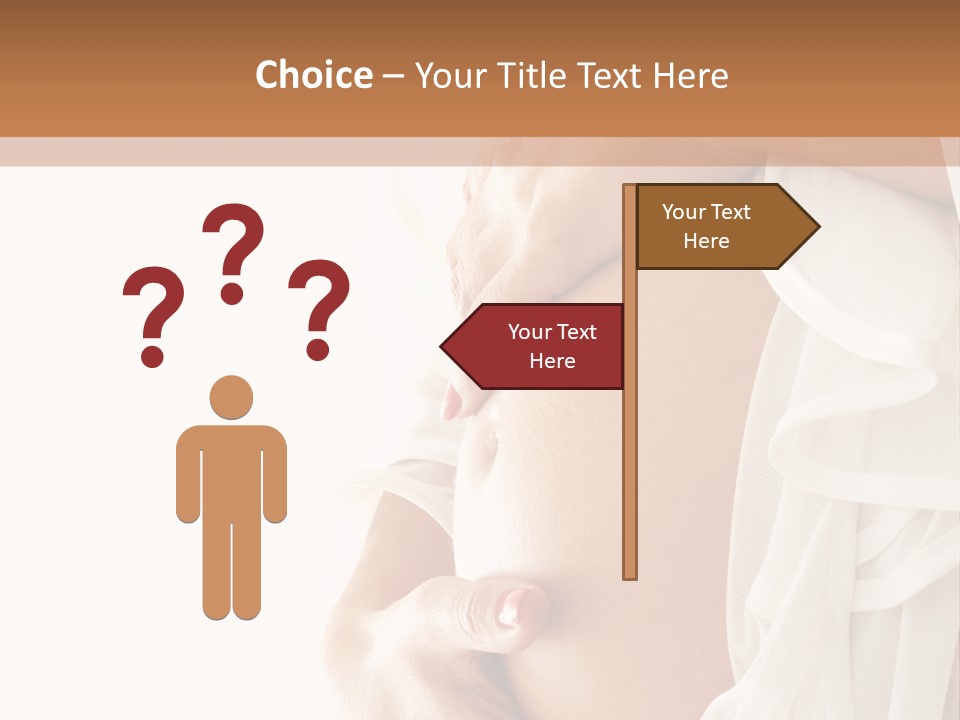 Choice – Your Title Text Here

? ? ?

Your Text Here

Your Text Here